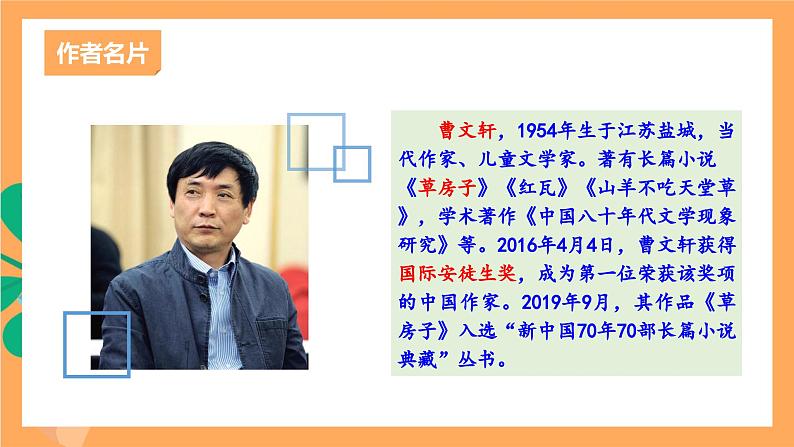 作者名片

曹文轩，1954年生于江苏盐城，当代作家、儿童文学家。著有长篇小说《草房子》《红瓦》《山羊不吃天堂草》，学术著作《中国八十年代文学现象研究》等。2016年4月4日，曹文轩获得国际安徒生奖，成为第一位荣获该奖项的中国作家。2019年9月，其作品《草房子》入选“新中国70年70部长篇小说典藏”丛书。